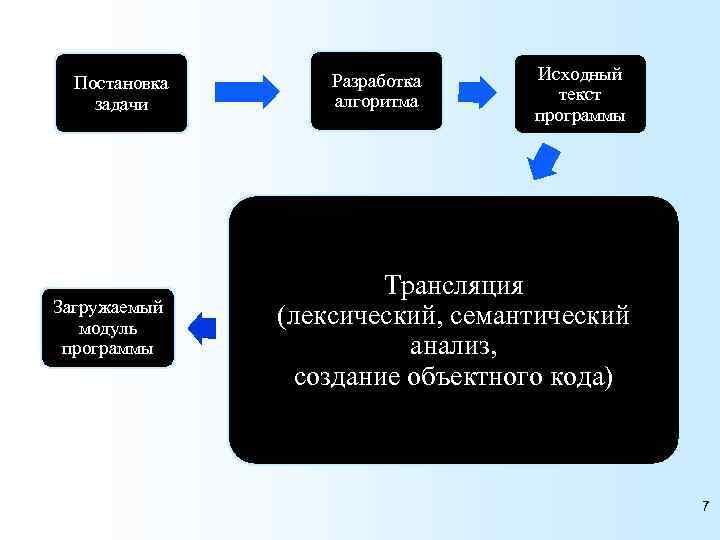 Постановка задачи

Разработка алгоритма

Исходный текст программы

Трансляция (лексический, семантический анализ, создание объектного кода)

Загружаемый модуль программы

7